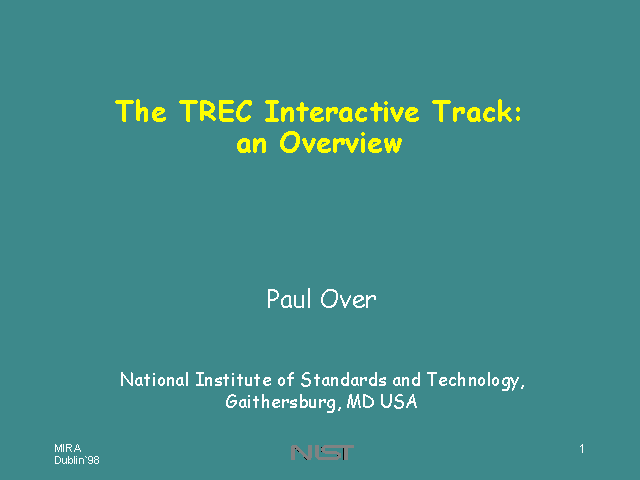 The TREC Interactive Track:
an Overview

Paul Over

National Institute of Standards and Technology,
Gaithersburg, MD USA

MIRA
Dublin`98

NIST

1